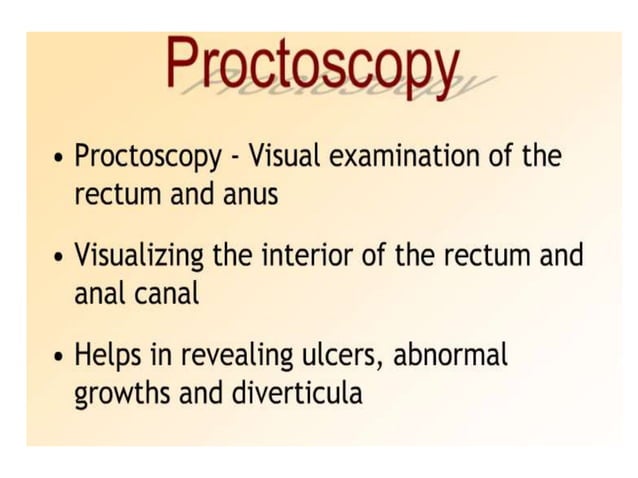 Proctoscopy

• Proctoscopy - Visual examination of the rectum and anus

• Visualizing the interior of the rectum and anal canal

• Helps in revealing ulcers, abnormal growths and diverticula